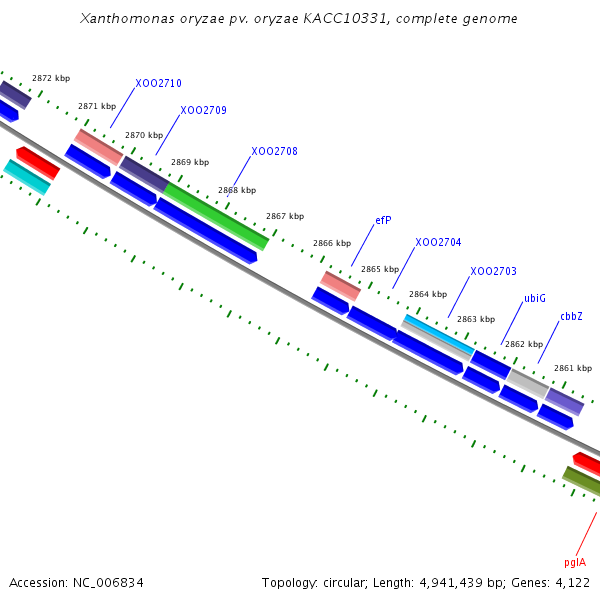 Xanthomonas oryzae pv. oryzae KACC10331, complete genome

2872 kbp
XOO2710
2871 kbp
XOO2709
2870 kbp
2869 kbp
XOO2708
2868 kbp
2867 kbp
efP
2866 kbp
XOO2704
2865 kbp
XOO2703
2864 kbp
ubiG
2863 kbp
cbbZ
2862 kbp
2861 kbp
pglA

Accession: NC_006834
Topology: circular; Length: 4,941,439 bp; Genes: 4,122